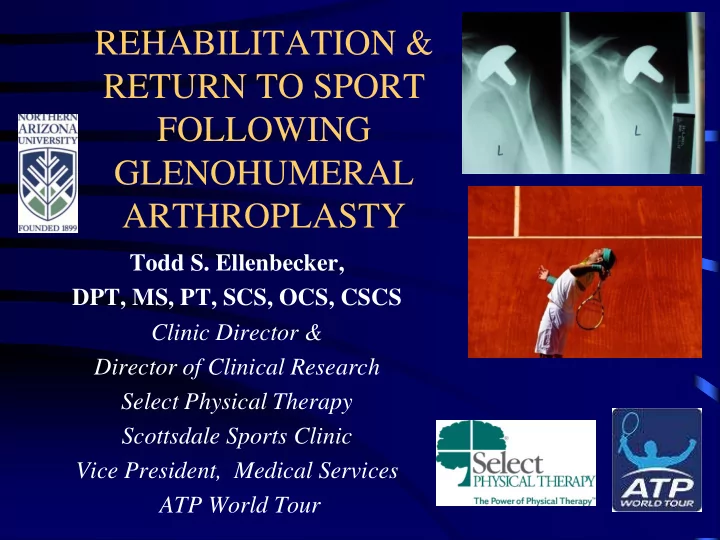 REHABILITATION & RETURN TO SPORT FOLLOWING GLENOHUMERAL ARTHROPLASTY

NORTHERN ARIZONA UNIVERSITY
FOUNDED 1899

L
L

Todd S. Ellenbecker,
DPT, MS, PT, SCS, OCS, CSCS
Clinic Director &
Director of Clinical Research
Select Physical Therapy
Scottsdale Sports Clinic
Vice President, Medical Services
ATP World Tour

Select PHYSICAL THERAPY
The Power of Physical Therapy

ATP WORLD TOUR